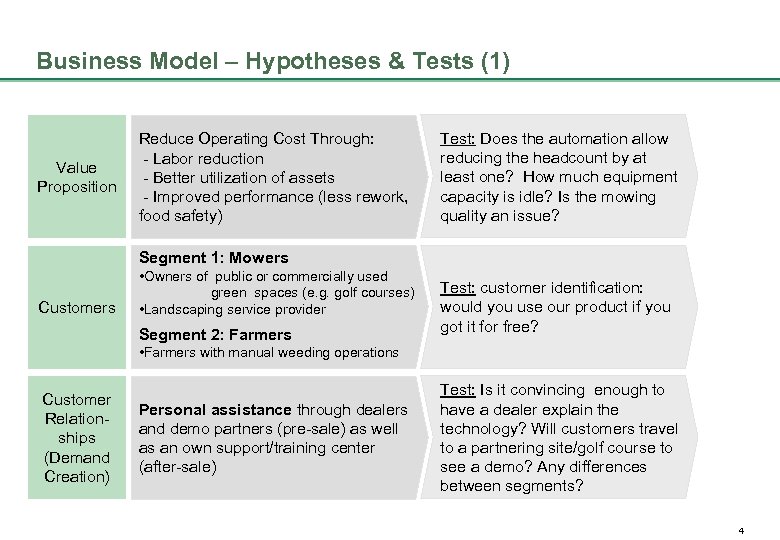 Business Model – Hypotheses & Tests (1)

Value Proposition

Reduce Operating Cost Through:
- Labor reduction
- Better utilization of assets
- Improved performance (less rework, food safety)

Test: Does the automation allow reducing the headcount by at least one? How much equipment capacity is idle? Is the mowing quality an issue?

Customers

Segment 1: Mowers
•Owners of public or commercially used green spaces (e.g. golf courses)
•Landscaping service provider
Segment 2: Farmers
•Farmers with manual weeding operations

Test: customer identification: would you use our product if you got it for free?

Customer Relationships (Demand Creation)

Personal assistance through dealers and demo partners (pre-sale) as well as an own support/training center (after-sale)

Test: Is it convincing enough to have a dealer explain the technology? Will customers travel to a partnering site/golf course to see a demo? Any differences between segments?

4